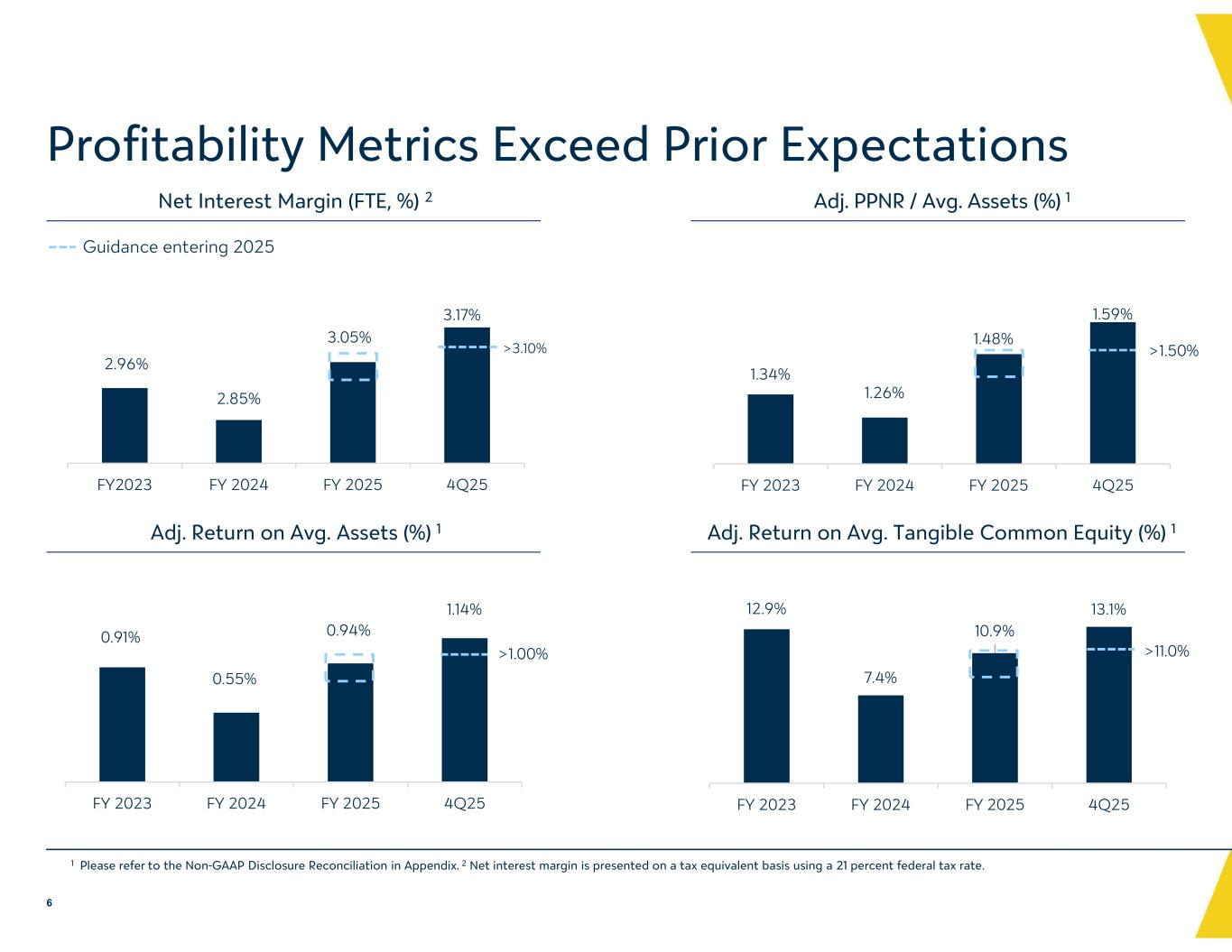 Profitability Metrics Exceed Prior Expectations

Net Interest Margin (FTE, %) $^2$

Guidance entering 2025

2.96%
2.85%
3.05%
3.17%
>3.10%

FY2023 FY 2024 FY 2025 4Q25

Adj. PPNR / Avg. Assets (%) $^1$

1.34%
1.26%
1.48%
1.59%
>1.50%

FY 2023 FY 2024 FY 2025 4Q25

Adj. Return on Avg. Assets (%) $^1$

0.91%
0.55%
0.94%
1.14%
>1.00%

FY 2023 FY 2024 FY 2025 4Q25

Adj. Return on Avg. Tangible Common Equity (%) $^1$

12.9%
7.4%
10.9%
13.1%
>11.0%

FY 2023 FY 2024 FY 2025 4Q25

$^1$ Please refer to the Non-GAAP Disclosure Reconciliation in Appendix. $^2$ Net interest margin is presented on a tax equivalent basis using a 21 percent federal tax rate.

6